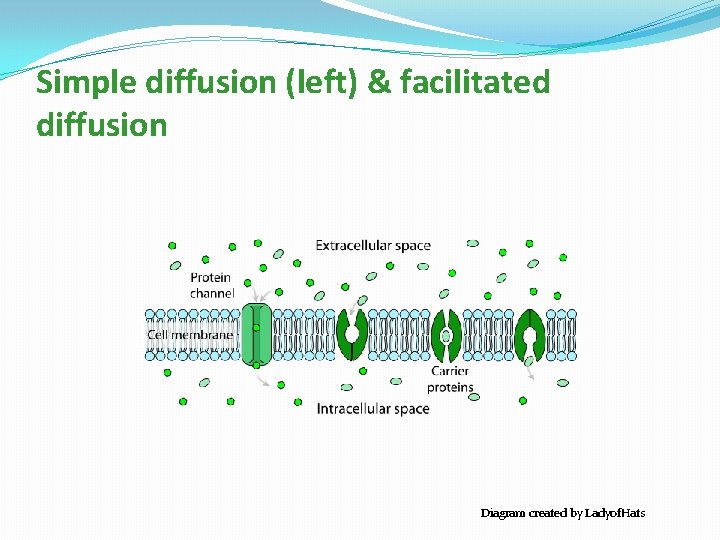 Simple diffusion (left) & facilitated diffusion

Extracellular space

Protein channel

Cell membrane

Carrier proteins

Intracellular space

Diagram created by LadyofHats